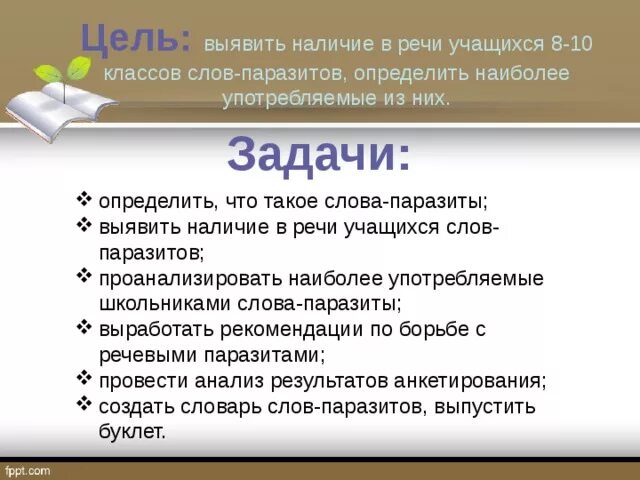 Цель: выявить наличие в речи учащихся 8-10 классов слов-паразитов, определить наиболее употребляемые из них.

Задачи:

❖ определить, что такое слова-паразиты;
❖ выявить наличие в речи учащихся слов-паразитов;
❖ проанализировать наиболее употребляемые школьниками слова-паразиты;
❖ выработать рекомендации по борьбе с речевыми паразитами;
❖ провести анализ результатов анкетирования;
❖ создать словарь слов-паразитов, выпустить буклет.

fppt.com